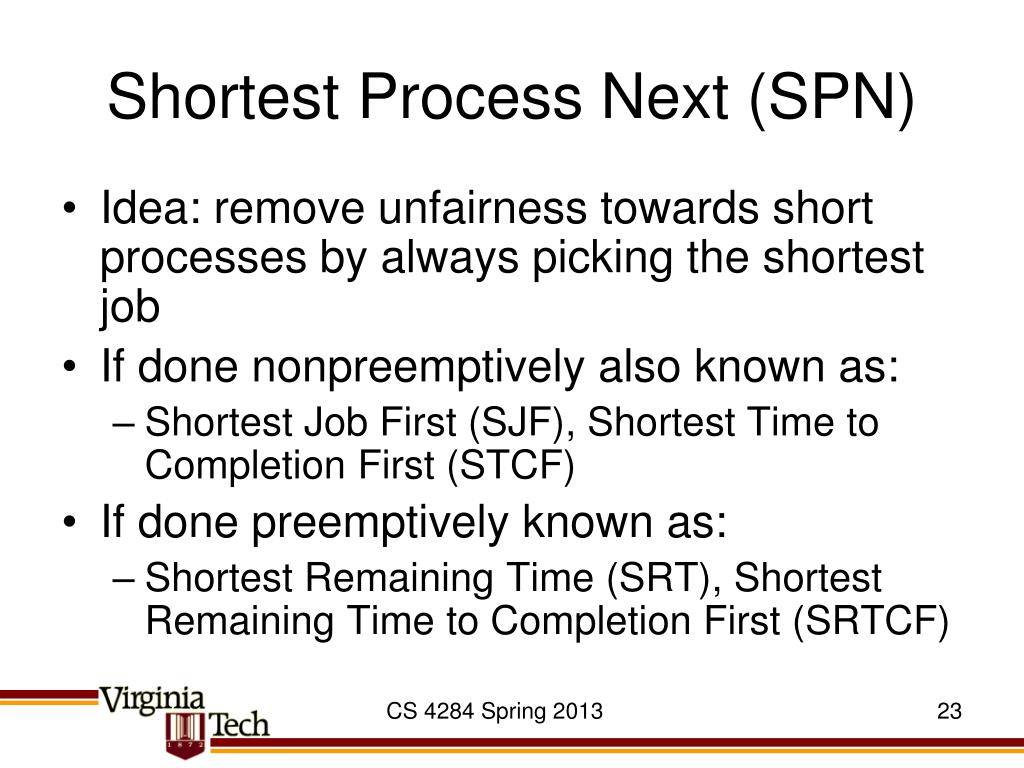 Shortest Process Next (SPN)

• Idea: remove unfairness towards short processes by always picking the shortest job
• If done nonpreemptively also known as:
– Shortest Job First (SJF), Shortest Time to Completion First (STCF)
• If done preemptively known as:
– Shortest Remaining Time (SRT), Shortest Remaining Time to Completion First (SRTCF)

Virginia Tech 1872

CS 4284 Spring 2013

23